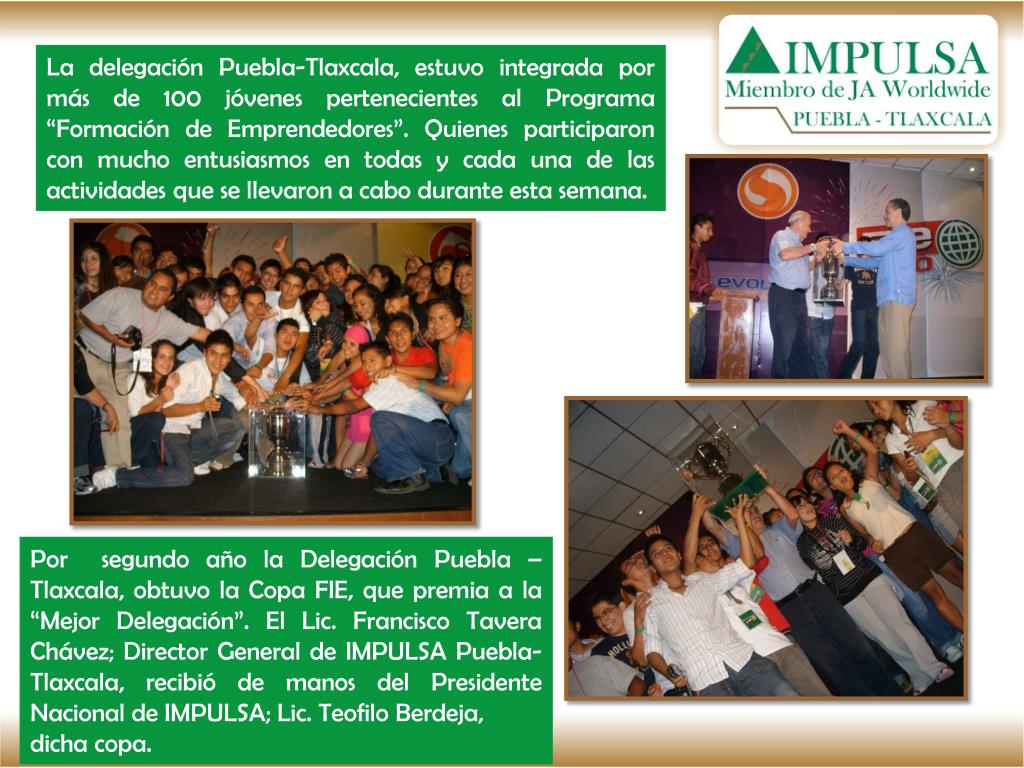 La delegación Puebla-Tlaxcala, estuvo integrada por más de 100 jóvenes pertenecientes al Programa “Formación de Emprendedores”. Quienes participaron con mucho entusiasmos en todas y cada una de las actividades que se llevaron a cabo durante esta semana.

IMPULSA
Miembro de JA Worldwide
PUEBLA - TLAXCALA

Por segundo año la Delegación Puebla – Tlaxcala, obtuvo la Copa FIE, que premia a la “Mejor Delegación”. El Lic. Francisco Tavera Chávez; Director General de IMPULSA Puebla-Tlaxcala, recibió de manos del Presidente Nacional de IMPULSA; Lic. Teofilo Berdeja, dicha copa.